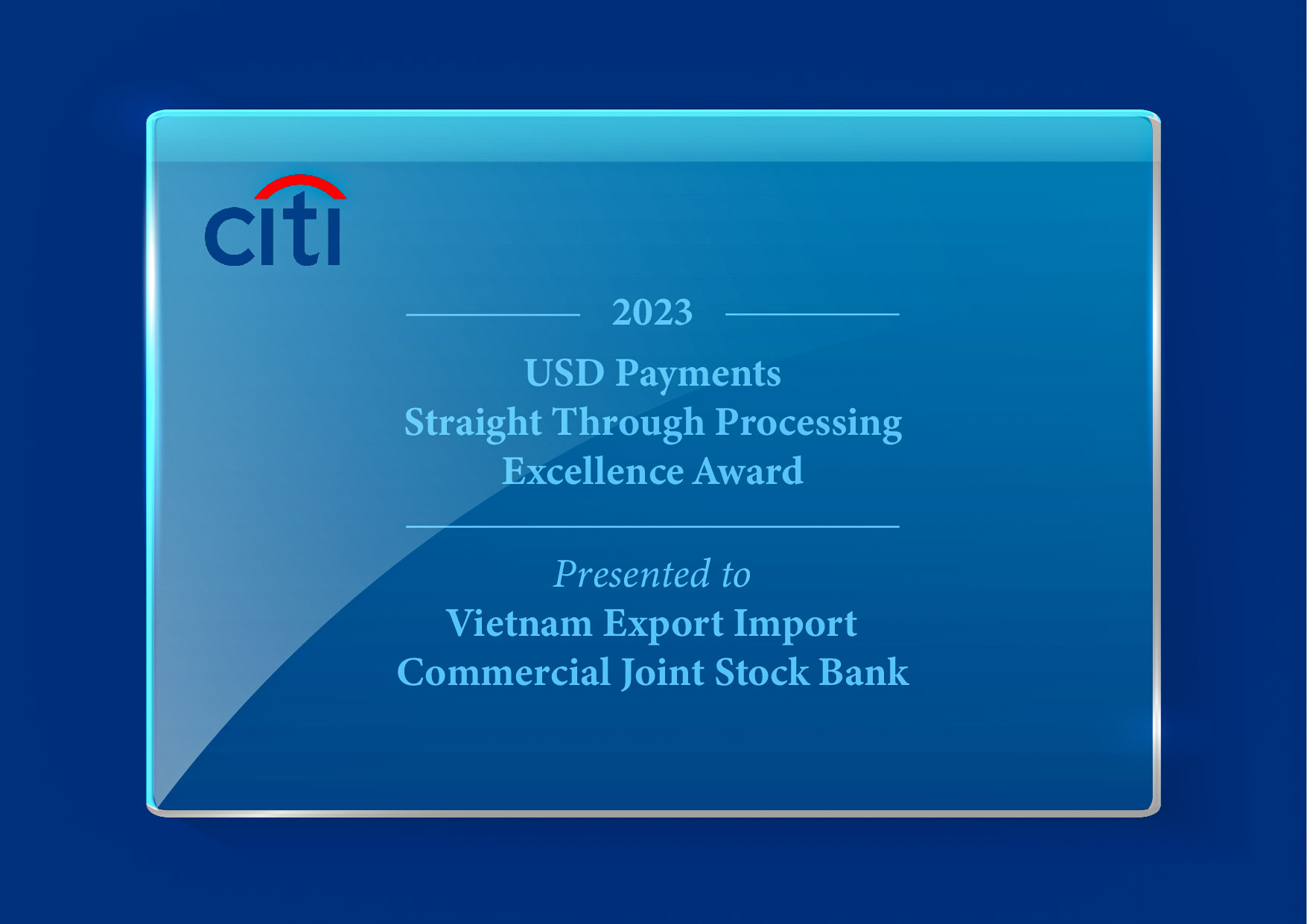 citi

2023

USD Payments
Straight Through Processing
Excellence Award

Presented to
Vietnam Export Import
Commercial Joint Stock Bank